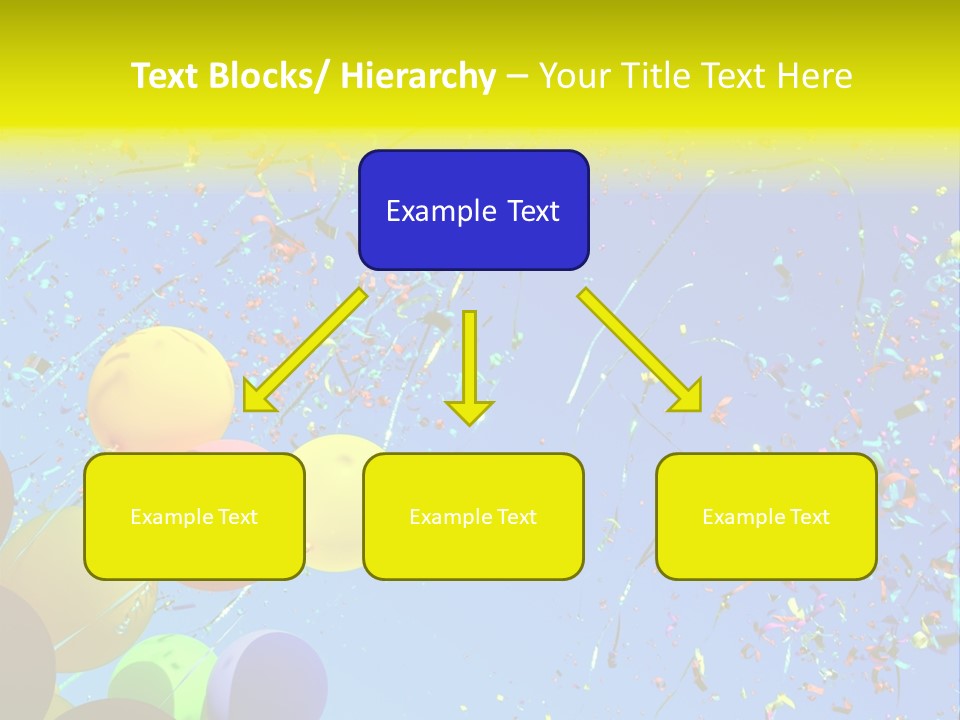 Text Blocks/ Hierarchy – Your Title Text Here

Example Text

Example Text

Example Text

Example Text